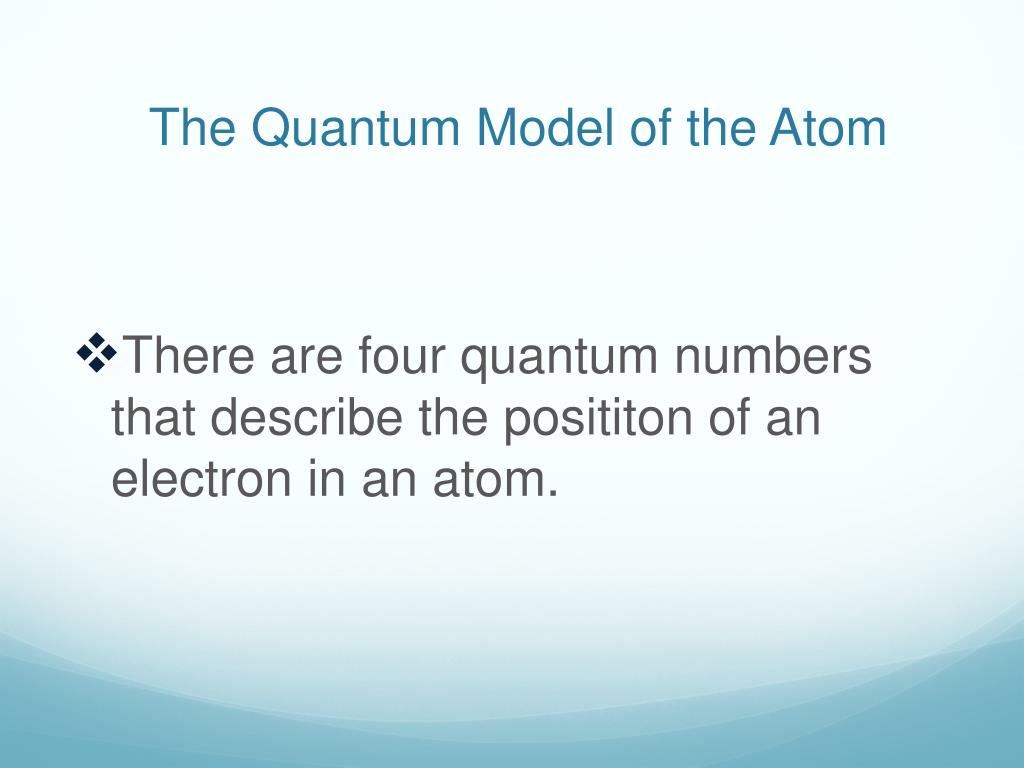 The Quantum Model of the Atom

❖There are four quantum numbers that describe the posititon of an electron in an atom.